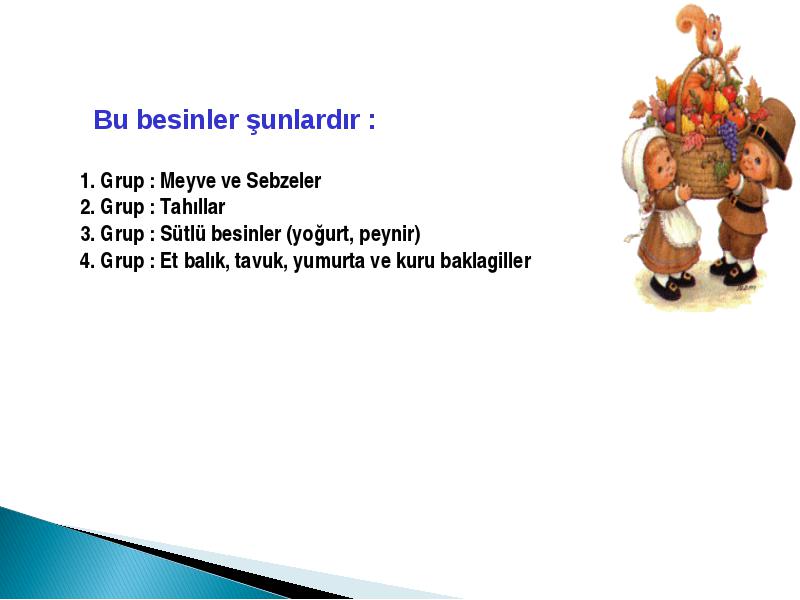 Bu besinler şunlardır :

1. Grup : Meyve ve Sebzeler
2. Grup : Tahıllar
3. Grup : Sütlü besinler (yoğurt, peynir)
4. Grup : Et balık, tavuk, yumurta ve kuru baklagiller